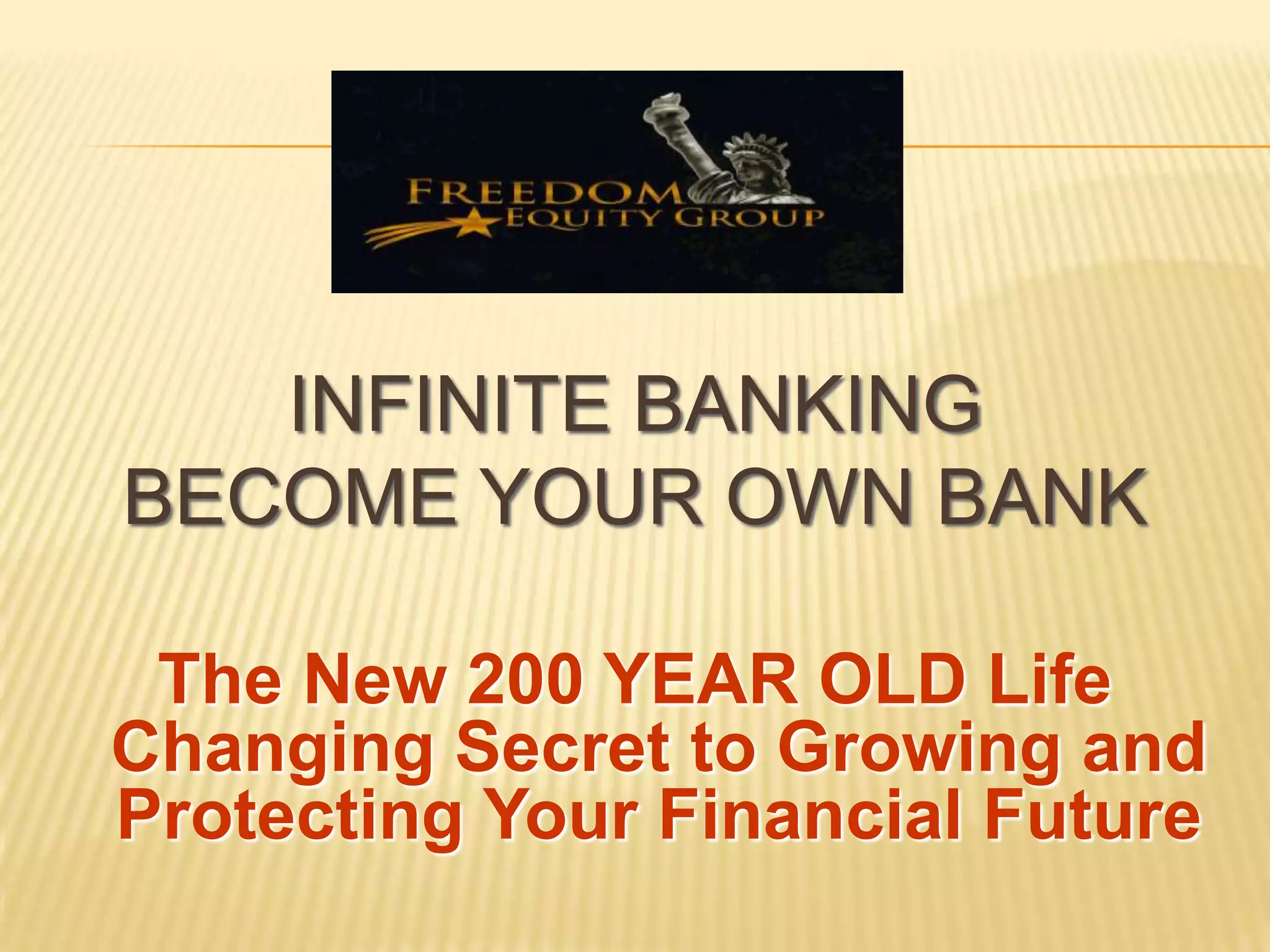 FREEDOM
EQUITY GROUP

INFINITE BANKING
BECOME YOUR OWN BANK

The New 200 YEAR OLD Life Changing Secret to Growing and Protecting Your Financial Future